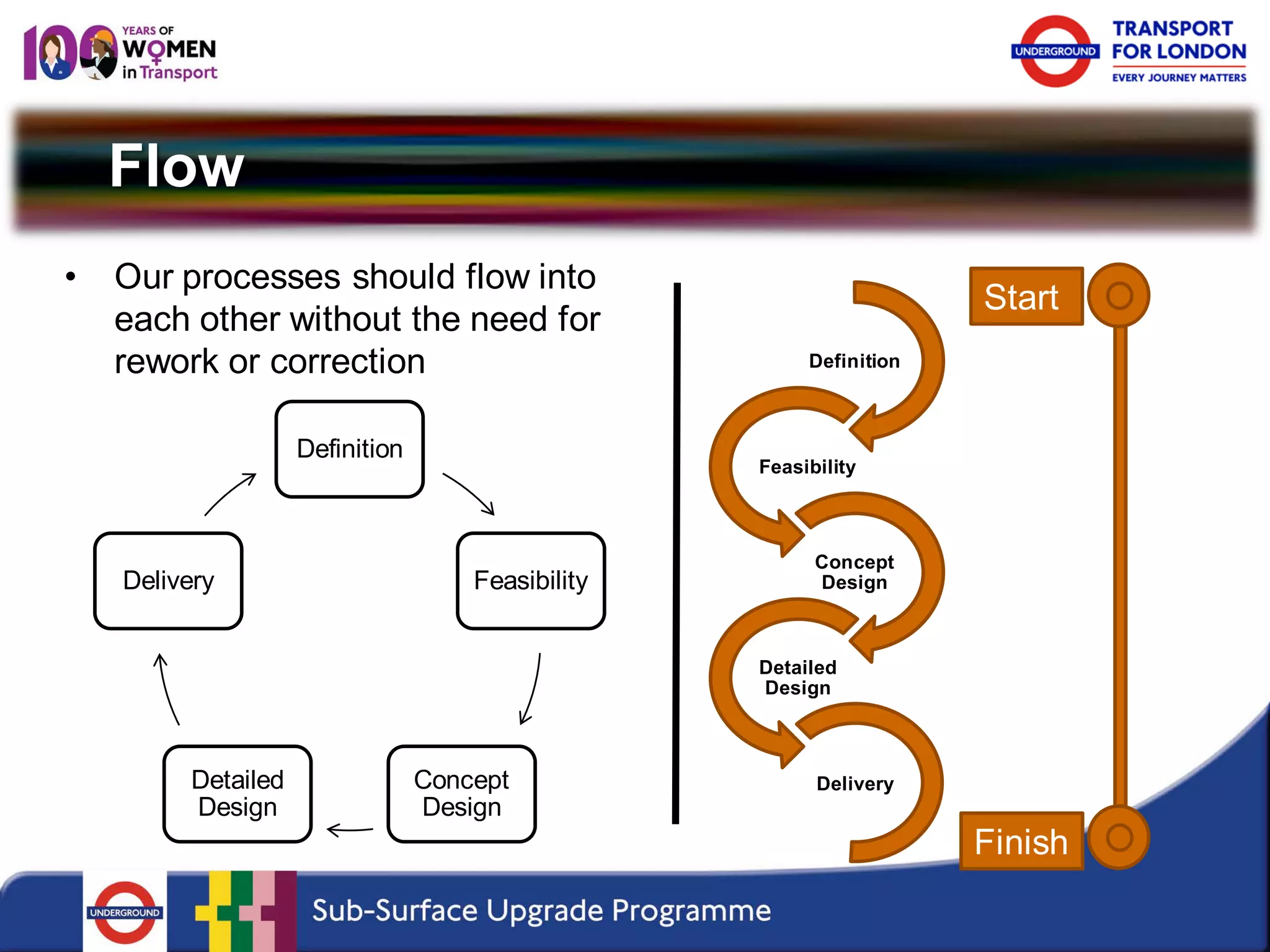 100 YEARS OF WOMEN in Transport

UNDERGROUND TRANSPORT FOR LONDON EVERY JOURNEY MATTERS

Flow

• Our processes should flow into each other without the need for rework or correction

Definition

Feasibility

Concept Design

Detailed Design

Delivery

Start

Definition

Feasibility

Concept Design

Detailed Design

Delivery

Finish

UNDERGROUND

Sub-Surface Upgrade Programme